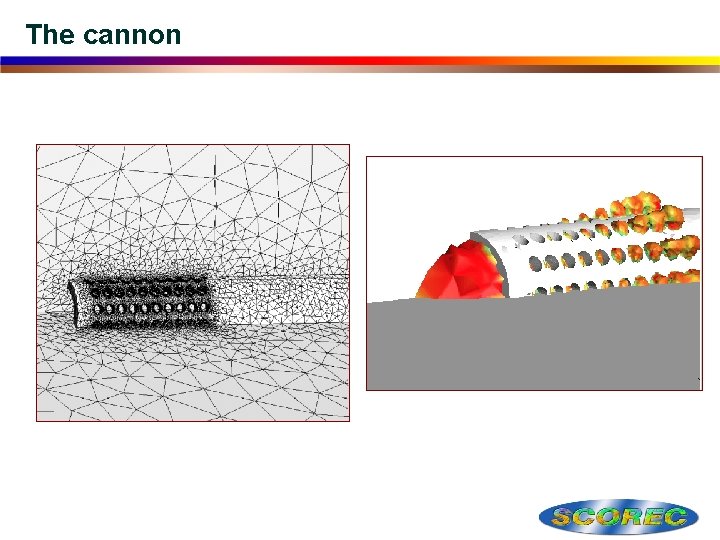 The cannon

SCOREC